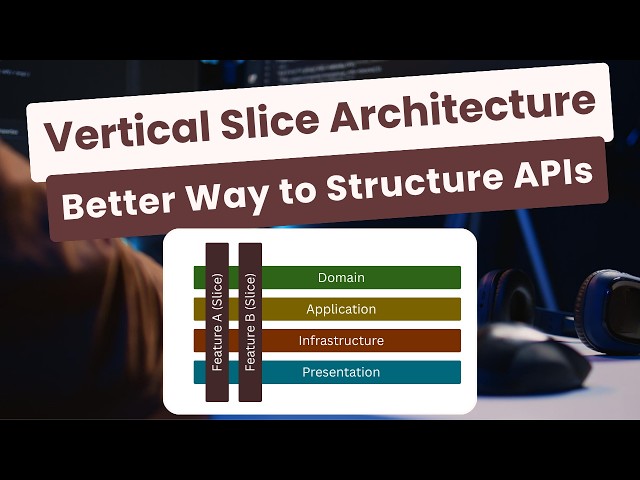 Vertical Slice Architecture

Better Way to Structure APIs

Feature A (Slice)

Feature B (Slice)

Domain

Application

Infrastructure

Presentation